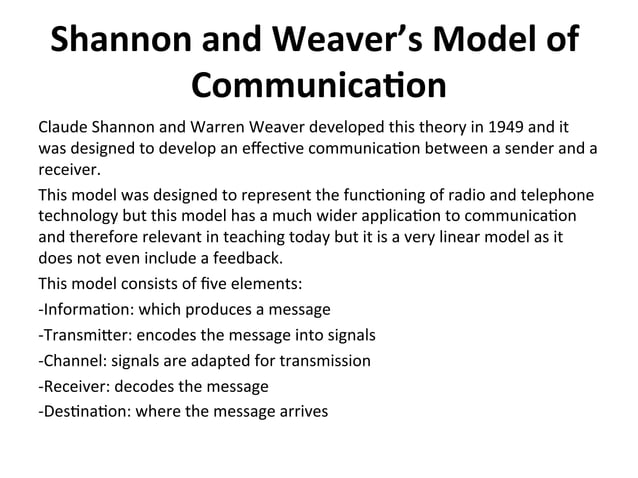 Shannon and Weaver's Model of Communication

Claude Shannon and Warren Weaver developed this theory in 1949 and it was designed to develop an effective communication between a sender and a receiver.

This model was designed to represent the functioning of radio and telephone technology but this model has a much wider application to communication and therefore relevant in teaching today but it is a very linear model as it does not even include a feedback.

This model consists of five elements:

-Information: which produces a message

-Transmitter: encodes the message into signals

-Channel: signals are adapted for transmission

-Receiver: decodes the message

-Destination: where the message arrives